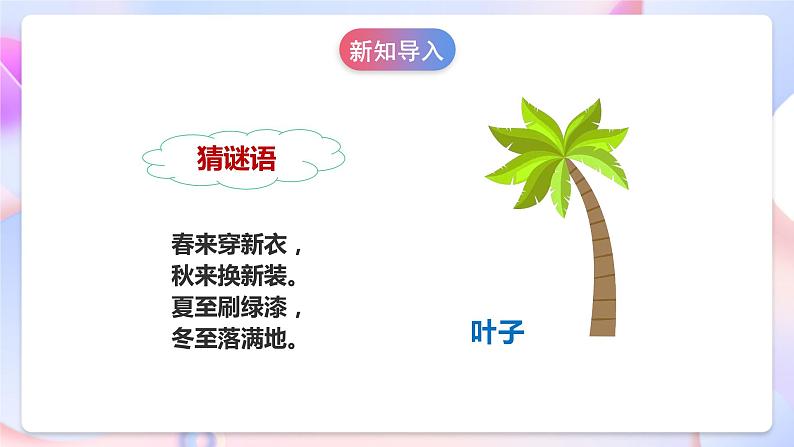 新知导入

猜谜语

春来穿新衣，
秋来换新装。
夏至刷绿漆，
冬至落满地。

叶子